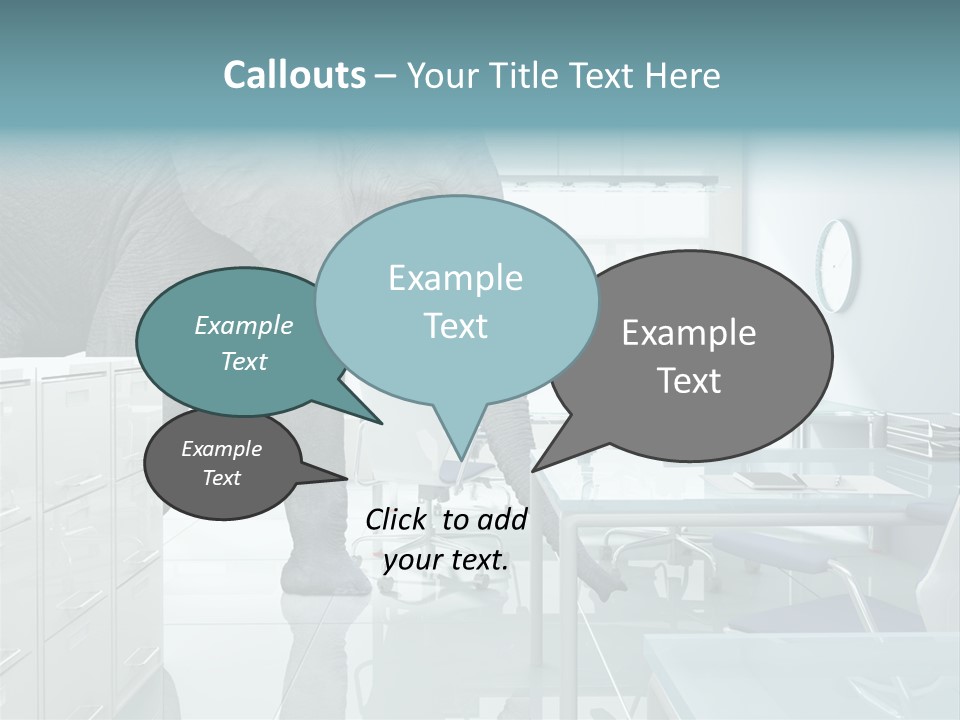 Callouts – Your Title Text Here

Example Text

Example Text

Example Text

Example Text

Click to add your text.